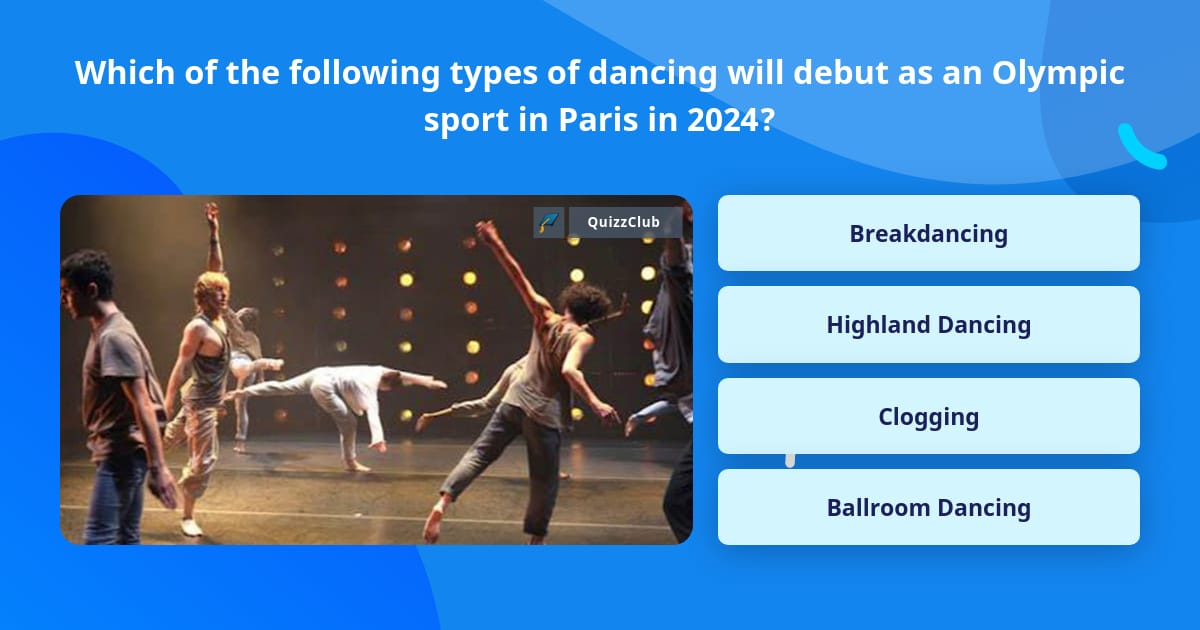 Which of the following types of dancing will debut as an Olympic sport in Paris in 2024?

QuizzClub

Breakdancing

Highland Dancing

Clogging

Ballroom Dancing